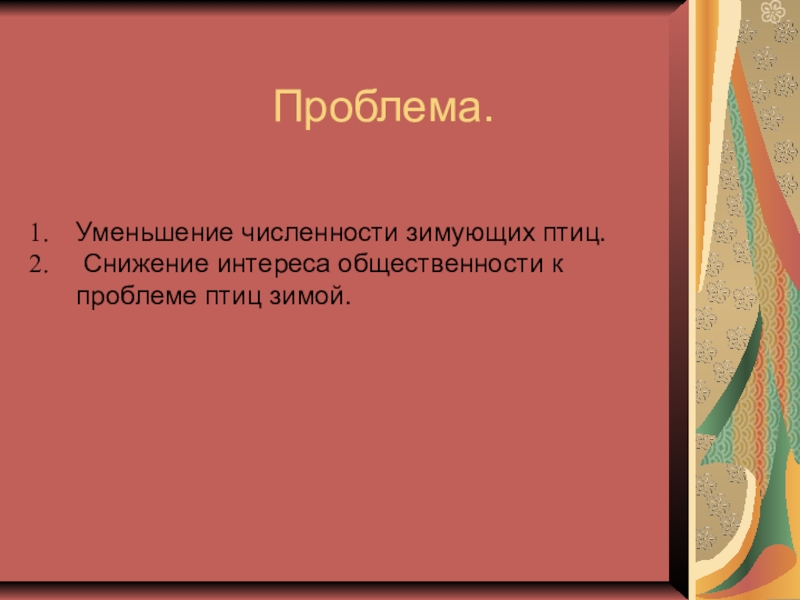 Проблема.

1. Уменьшение численности зимующих птиц.
2. Снижение интереса общественности к проблеме птиц зимой.